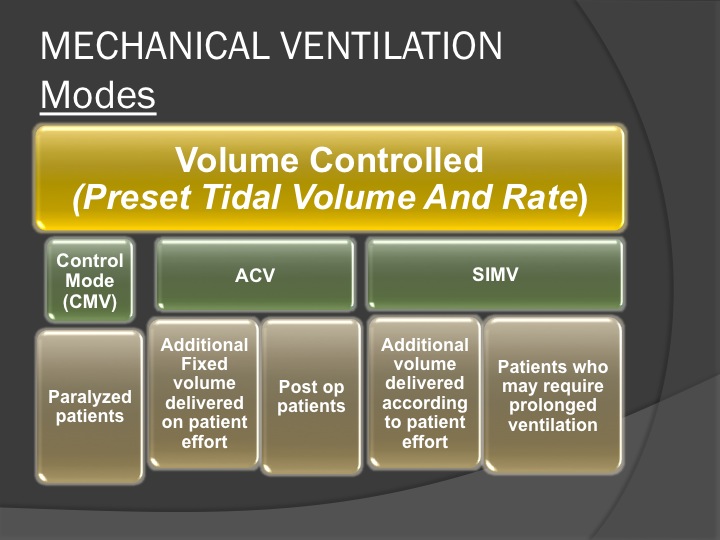 MECHANICAL VENTILATION
Modes

Volume Controlled
(Preset Tidal Volume And Rate)

Control Mode (CMV)

ACV

SIMV

Paralyzed patients

Additional Fixed volume delivered on patient effort

Post op patients

Additional volume delivered according to patient effort

Patients who may require prolonged ventilation